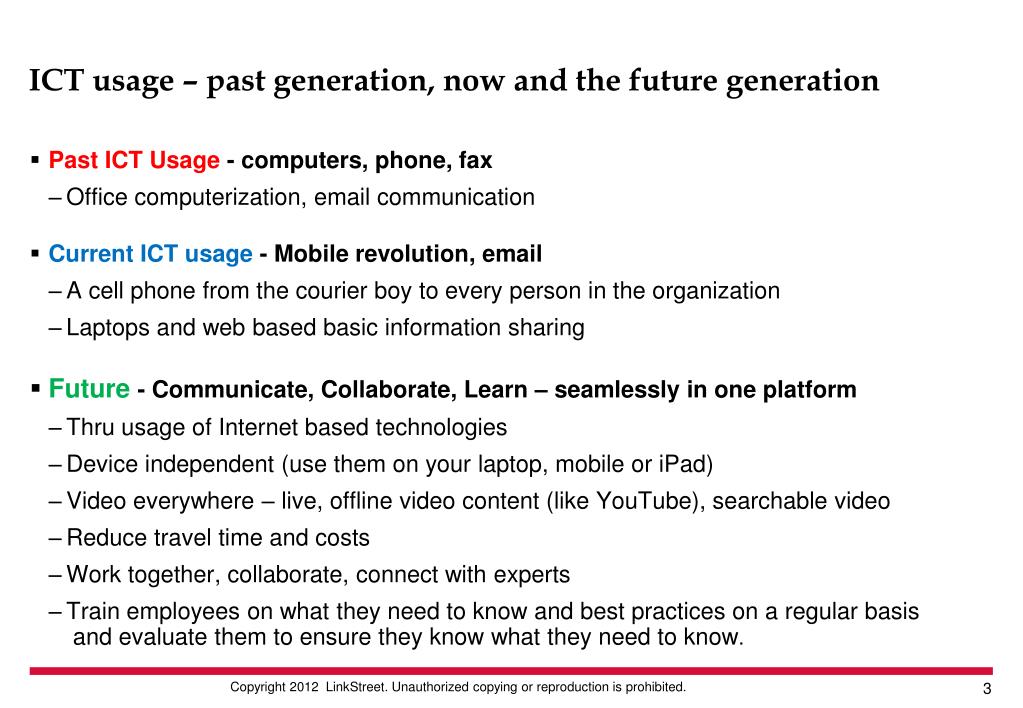 ICT usage – past generation, now and the future generation

▪ Past ICT Usage - computers, phone, fax
– Office computerization, email communication

▪ Current ICT usage - Mobile revolution, email
– A cell phone from the courier boy to every person in the organization
– Laptops and web based basic information sharing

▪ Future - Communicate, Collaborate, Learn – seamlessly in one platform
– Thru usage of Internet based technologies
– Device independent (use them on your laptop, mobile or iPad)
– Video everywhere – live, offline video content (like YouTube), searchable video
– Reduce travel time and costs
– Work together, collaborate, connect with experts
– Train employees on what they need to know and best practices on a regular basis and evaluate them to ensure they know what they need to know.

Copyright 2012 LinkStreet. Unauthorized copying or reproduction is prohibited.

3